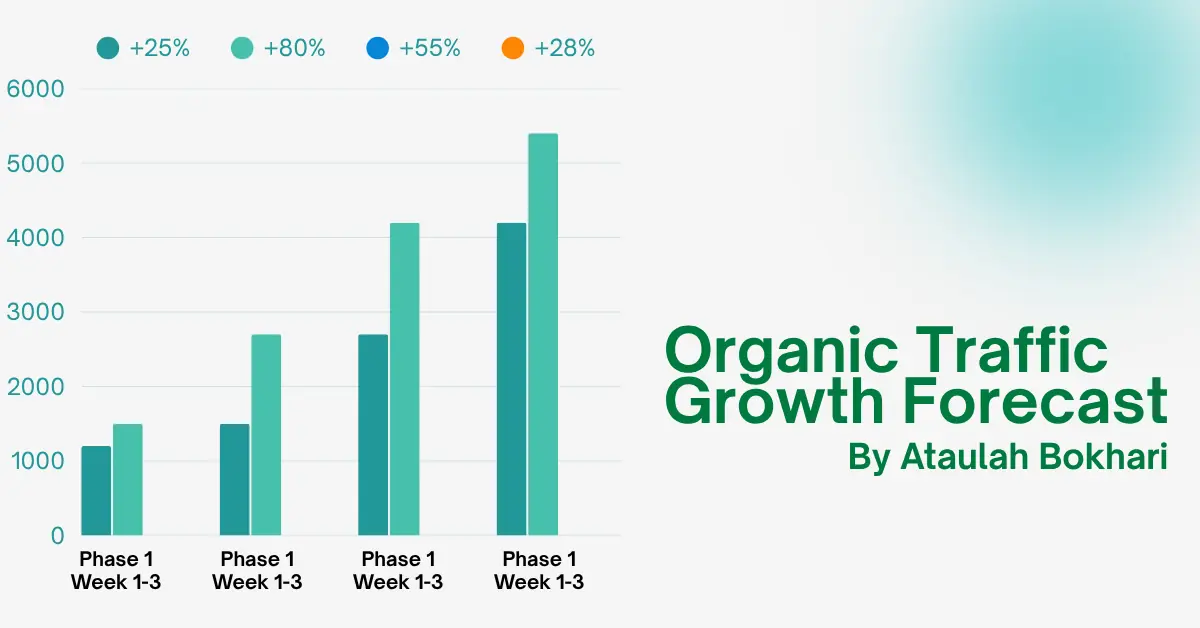 +25% +80% +55% +28%

6000
5000
4000
3000
2000
1000
0

Phase 1 Week 1-3
Phase 1 Week 1-3
Phase 1 Week 1-3
Phase 1 Week 1-3

Organic Traffic Growth Forecast
By Ataulah Bokhari